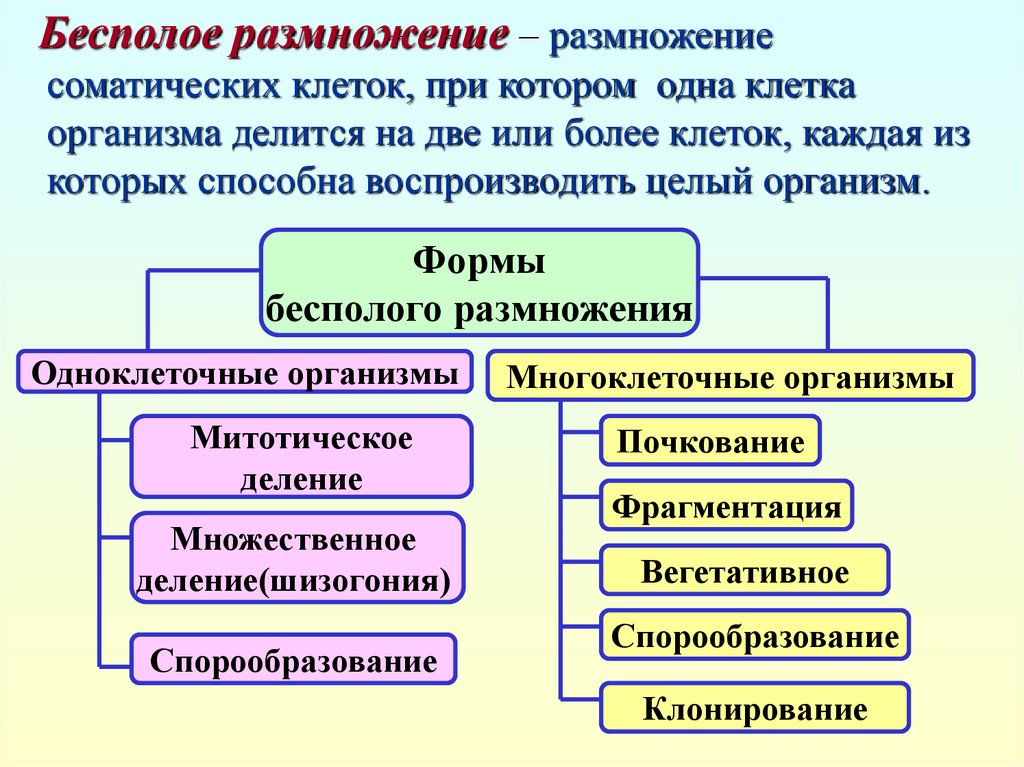 Бесполое размножение – размножение соматических клеток, при котором одна клетка организма делится на две или более клеток, каждая из которых способна воспроизводить целый организм.

Формы бесполого размножения

Одноклеточные организмы

Митотическое деление

Множественное деление(шизогония)

Спорообразование

Многоклеточные организмы

Почкование

Фрагментация

Вегетативное

Спорообразование

Клонирование